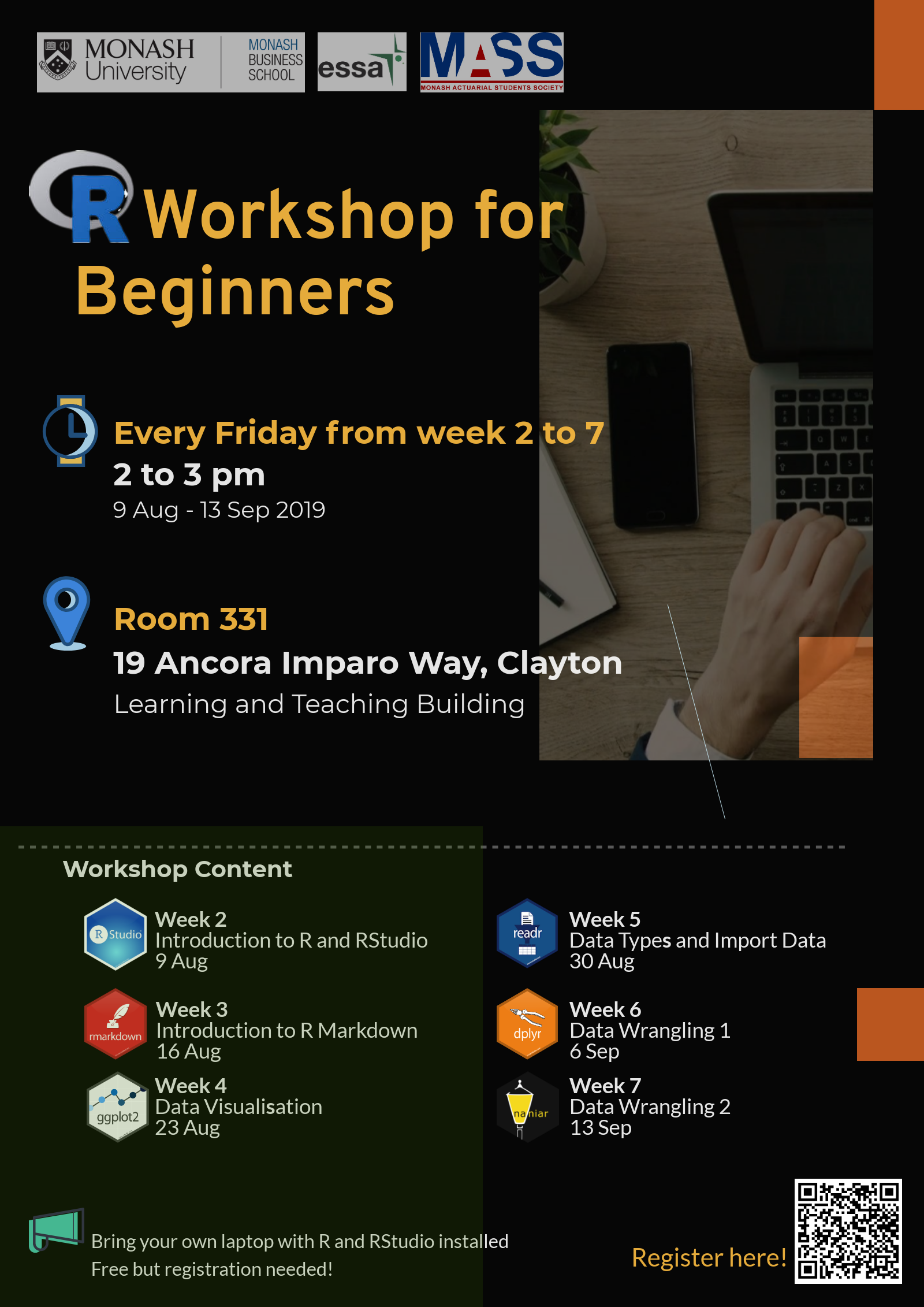 MONASH University

MONASH BUSINESS SCHOOL

essa

MASS
MONASH ACTUARIAL STUDENTS SOCIETY

R Workshop for Beginners

Every Friday from week 2 to 7
2 to 3 pm
9 Aug - 13 Sep 2019

Room 331
19 Ancora Imparo Way, Clayton
Learning and Teaching Building

Workshop Content

R Studio
Week 2
Introduction to R and RStudio
9 Aug

rmarkdown
Week 3
Introduction to R Markdown
16 Aug

ggplot2
Week 4
Data Visualisation
23 Aug

readr
Week 5
Data Types and Import Data
30 Aug

dplyr
Week 6
Data Wrangling 1
6 Sep

naniar
Week 7
Data Wrangling 2
13 Sep

Bring your own laptop with R and RStudio installed
Free but registration needed!

Register here!